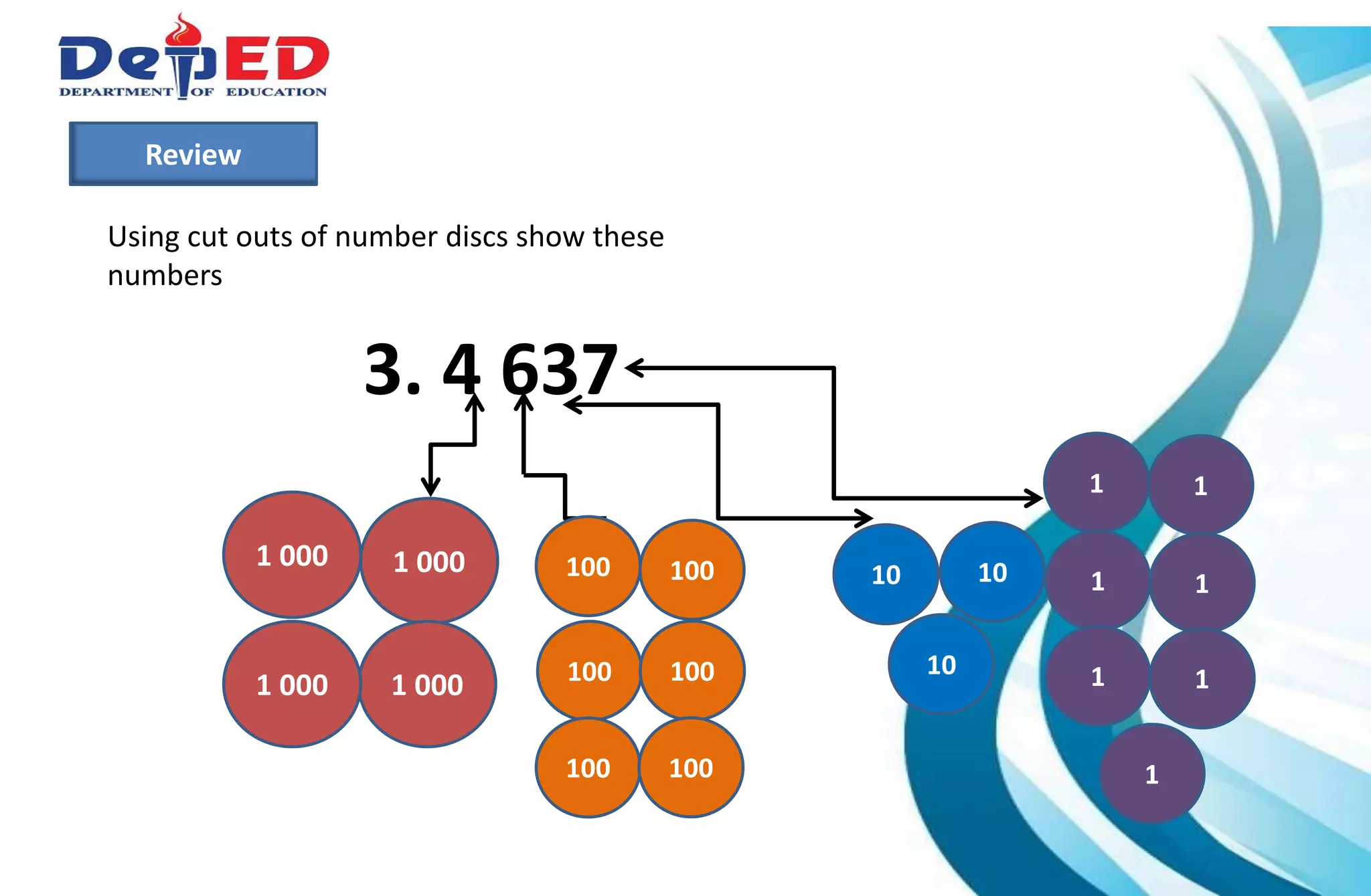 DepED
DEPARTMENT OF EDUCATION

Review

Using cut outs of number discs show these numbers

3. 4 637

1 000
1 000
1 000
1 000

100
100
100
100
100
100

10
10
10

1
1
1
1
1
1
1